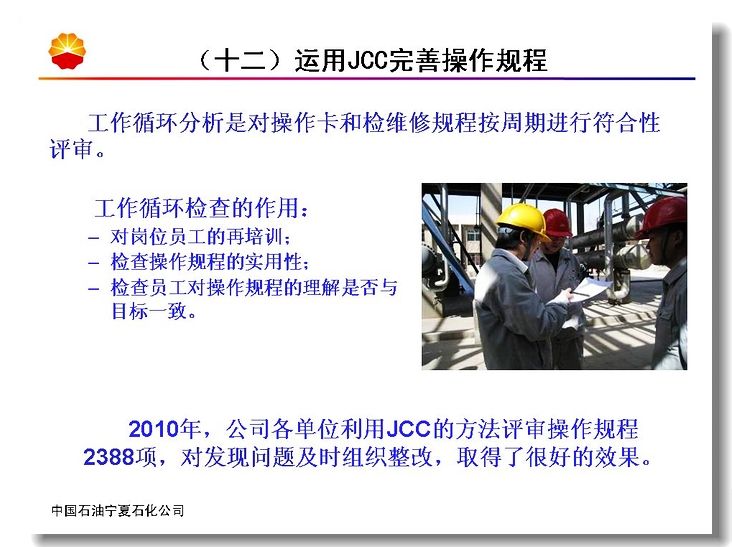 （十二）运用JCC完善操作规程

工作循环分析是对操作卡和检维修规程按周期进行符合性评审。

工作循环检查的作用：
– 对岗位员工的再培训；
– 检查操作规程的实用性；
– 检查员工对操作规程的理解是否与目标一致。

2010年，公司各单位利用JCC的方法评审操作规程2388项，对发现问题及时组织整改，取得了很好的效果。

中国石油宁夏石化公司